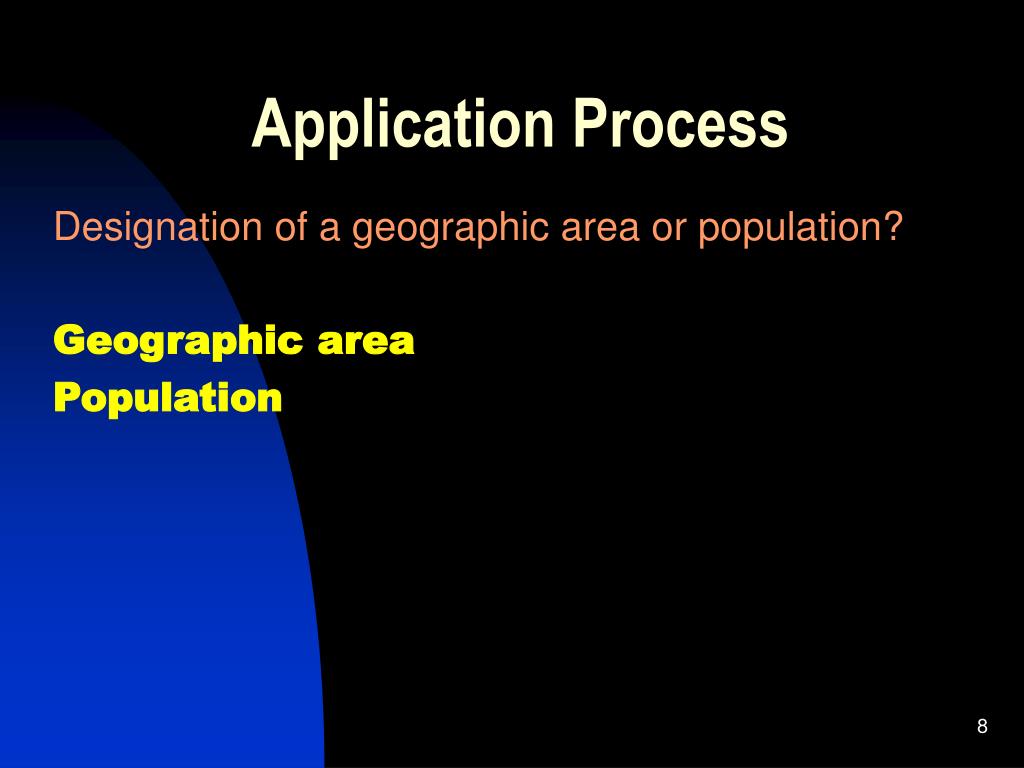 Application Process

Designation of a geographic area or population?

Geographic area
Population

8